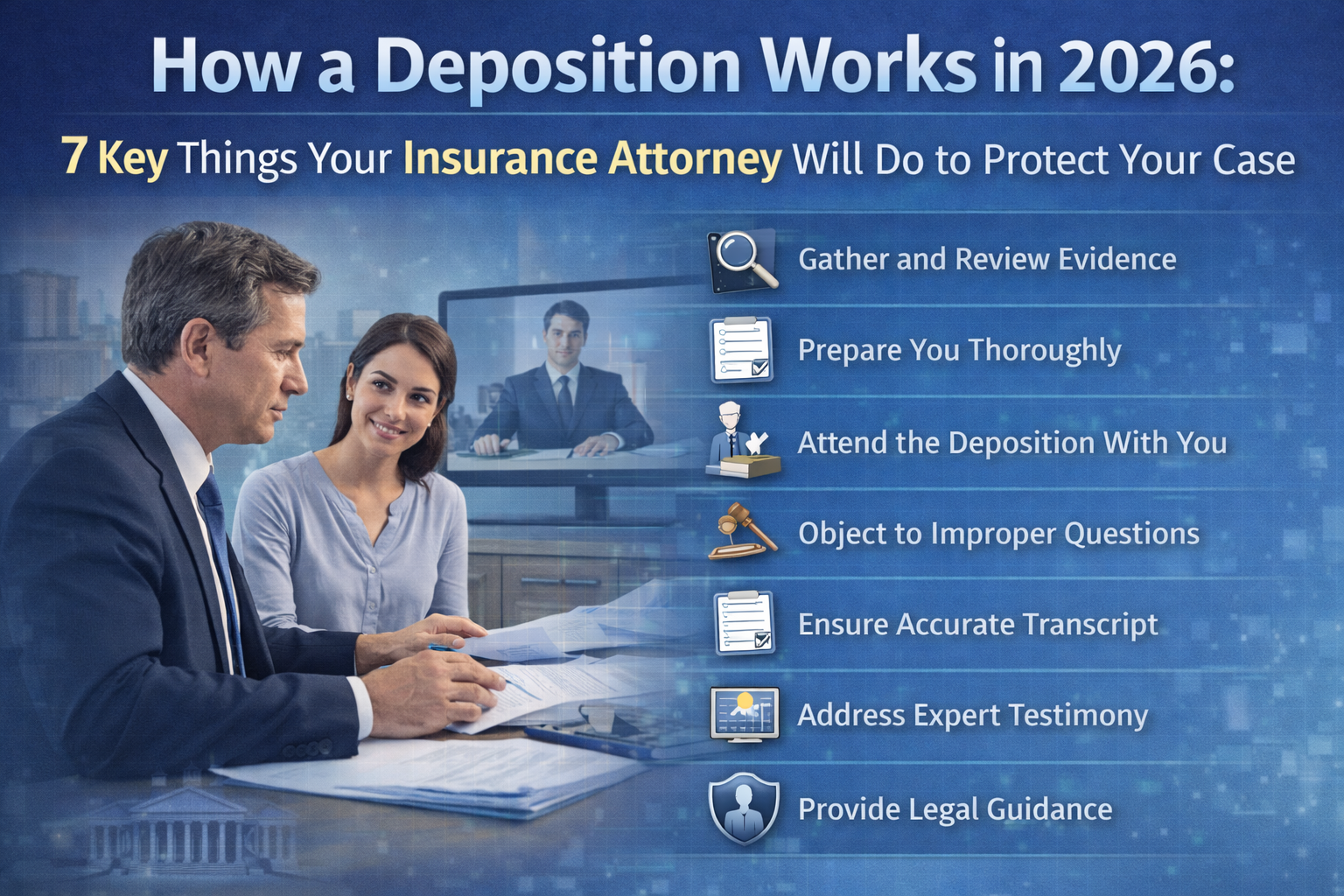 How a Deposition Works in 2026:

7 Key Things Your Insurance Attorney Will Do to Protect Your Case

Gather and Review Evidence

Prepare You Thoroughly

Attend the Deposition With You

Object to Improper Questions

Ensure Accurate Transcript

Address Expert Testimony

Provide Legal Guidance